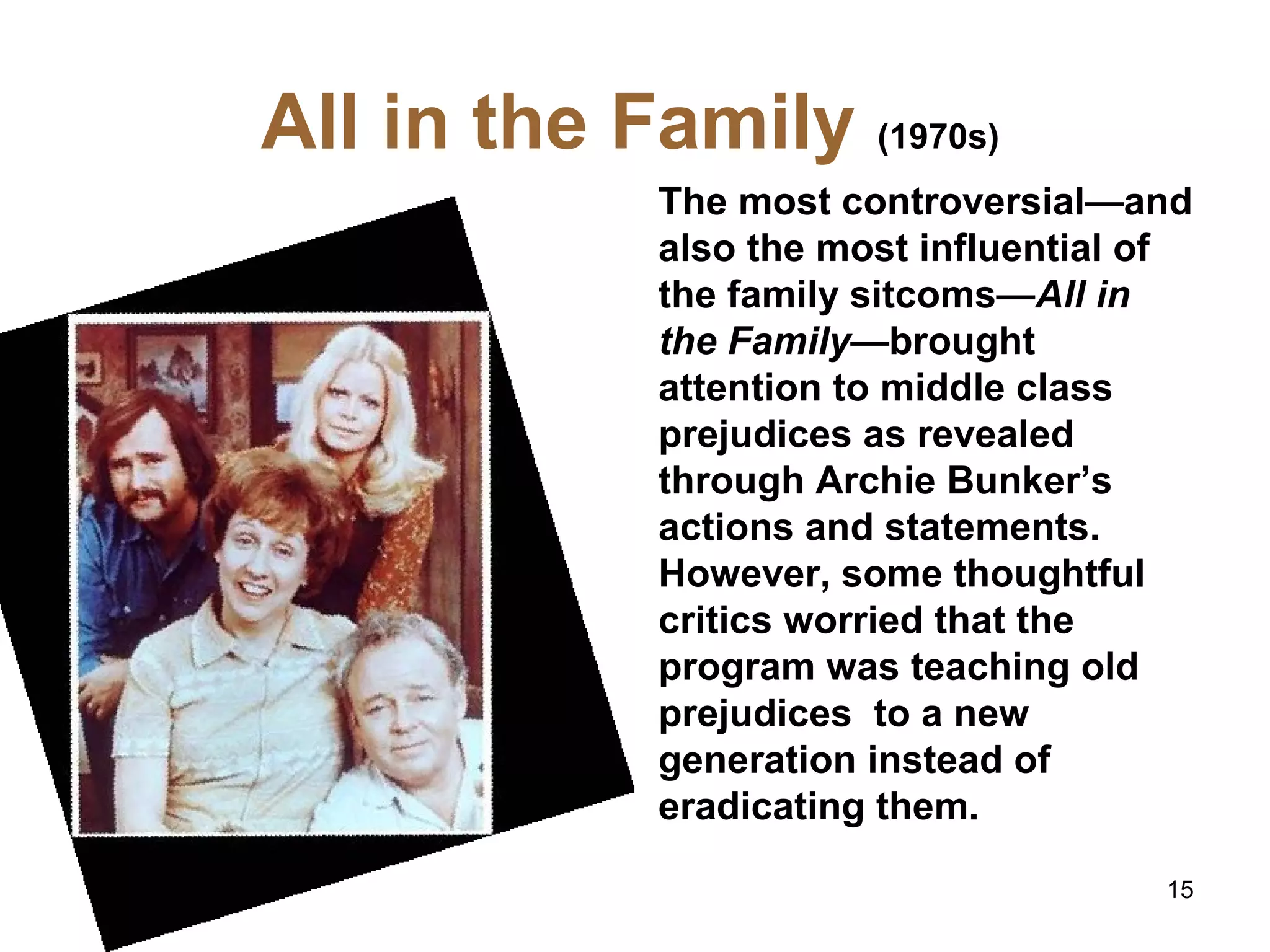 All in the Family (1970s)

The most controversial—and also the most influential of the family sitcoms—All in the Family—brought attention to middle class prejudices as revealed through Archie Bunker's actions and statements. However, some thoughtful critics worried that the program was teaching old prejudices  to a new generation instead of eradicating them.

15